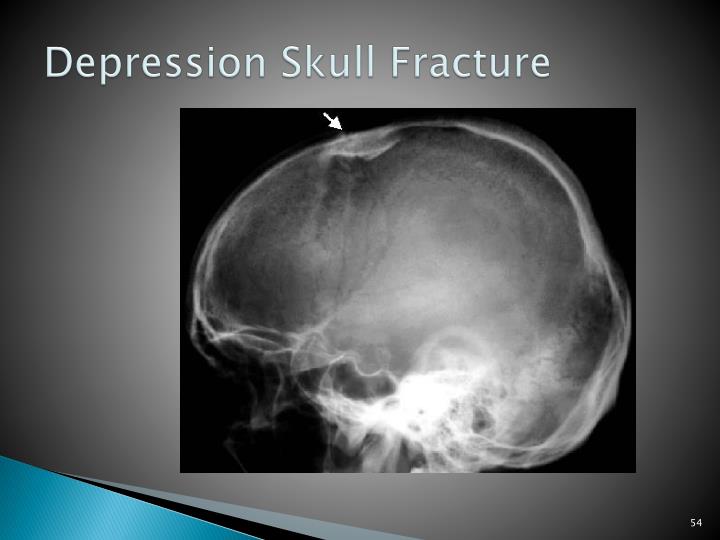 Depression Skull Fracture

54